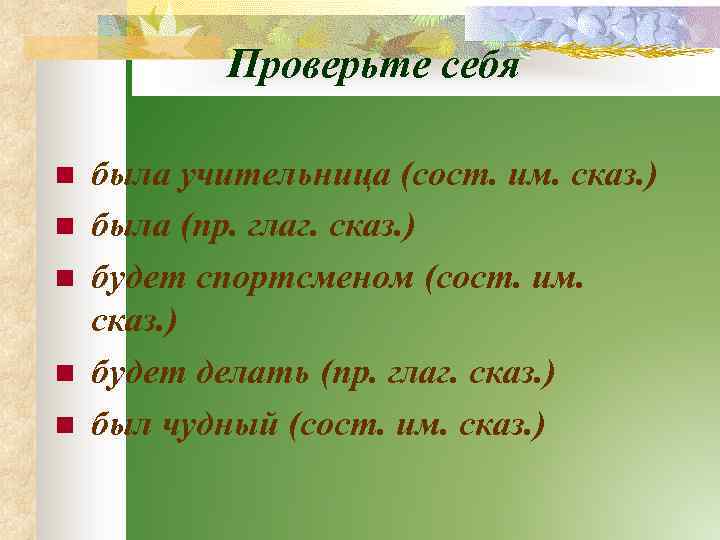 Проверьте себя

была учительница (сост. им. сказ.)

была (пр. глаг. сказ.)

будет спортсменом (сост. им. сказ.)

будет делать (пр. глаг. сказ.)

был чудный (сост. им. сказ.)